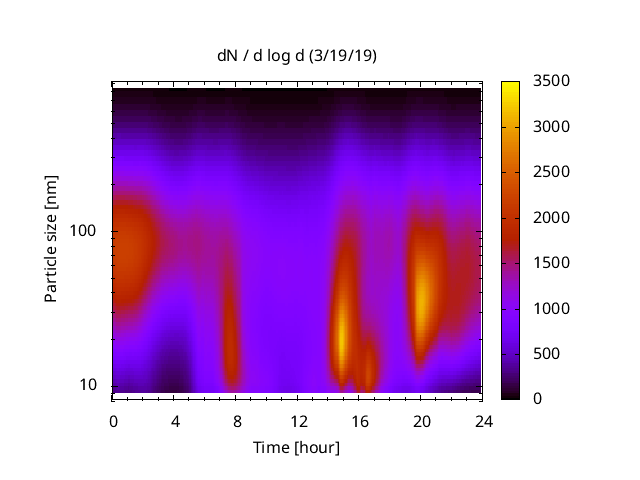 dN / d log d (3/19/19)

Particle size [nm]

100

10

0 4 8 12 16 20 24

Time [hour]

3500
3000
2500
2000
1500
1000
500
0